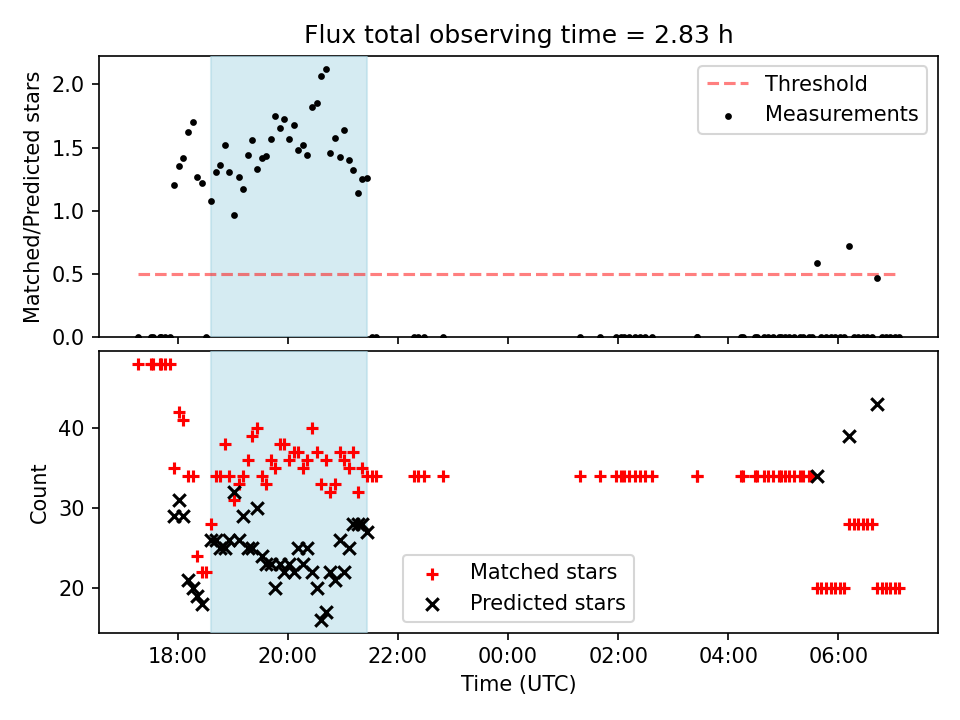 Flux total observing time = 2.83 h

Matched/Predicted stars

2.0
1.5
1.0
0.5
0.0

Threshold
Measurements

Count

40
30
20

Matched stars
Predicted stars

18:00
20:00
22:00
00:00
02:00
04:00
06:00

Time (UTC)